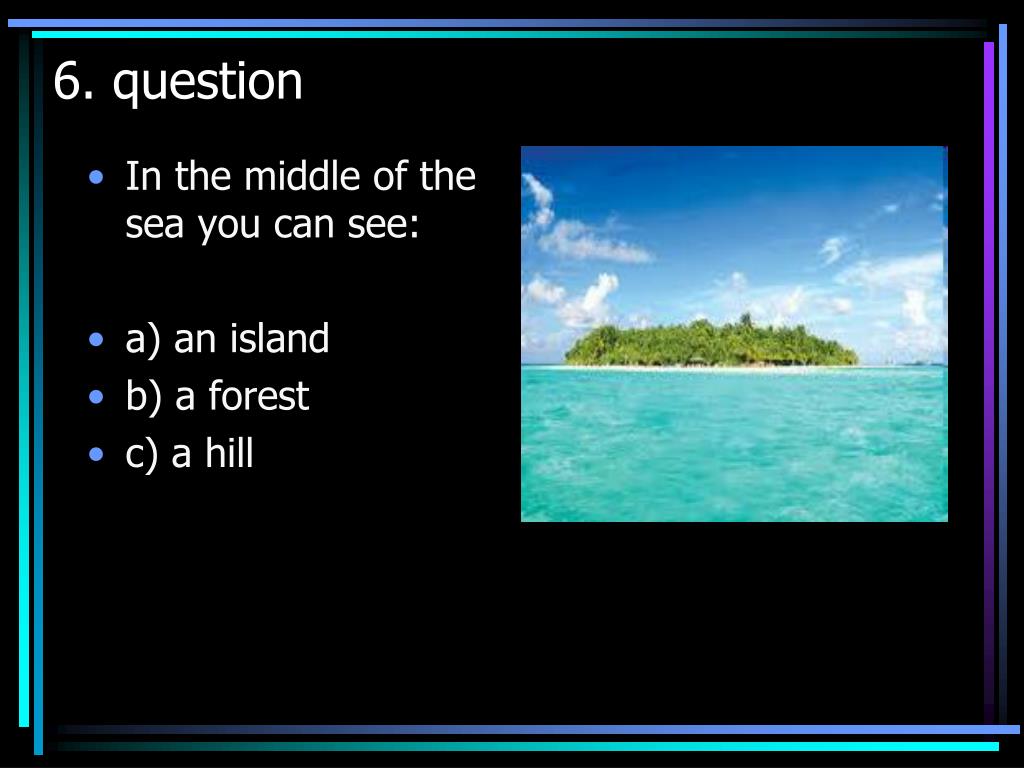 6. question

• In the middle of the sea you can see:

• a) an island
• b) a forest
• c) a hill